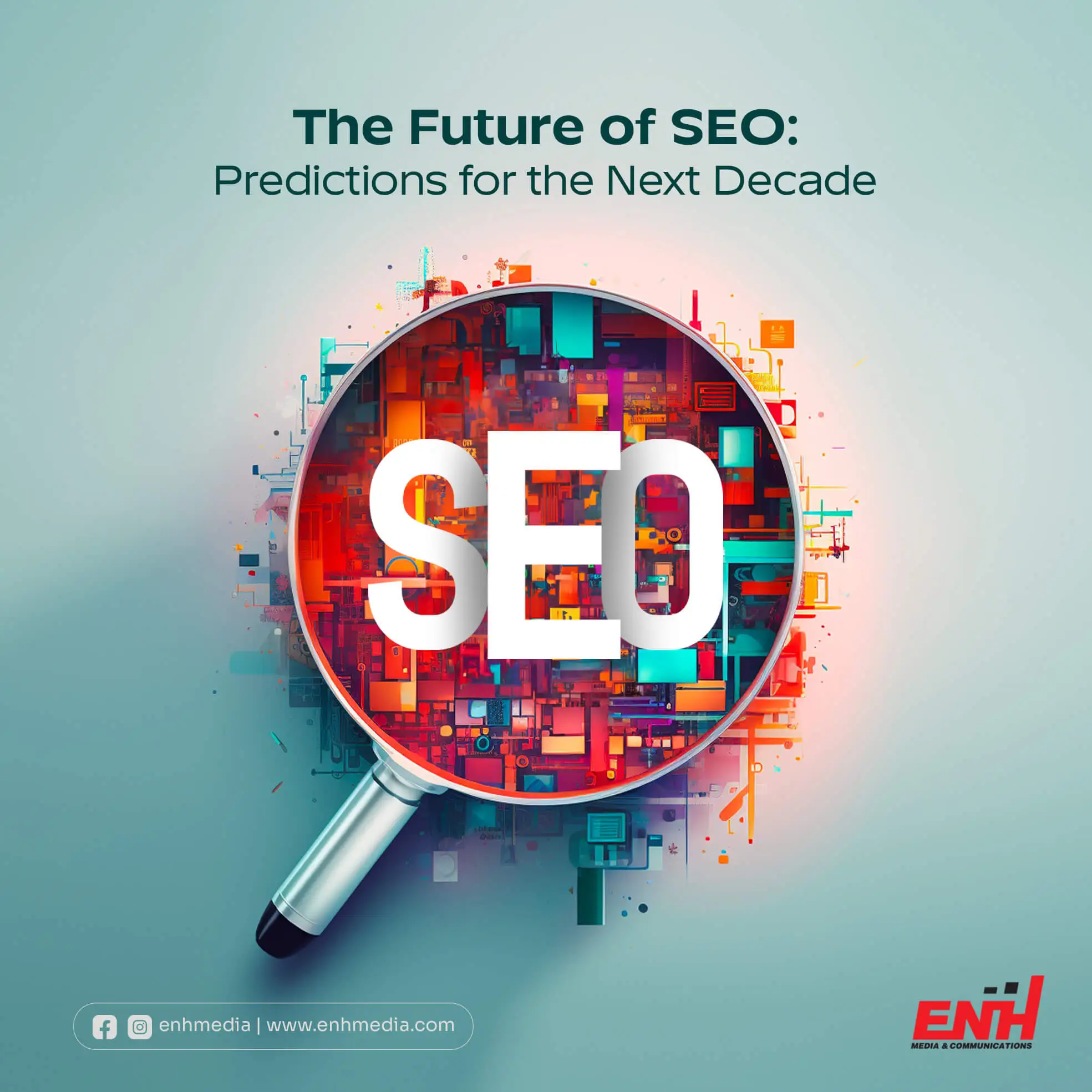 The Future of SEO:
Predictions for the Next Decade

SEO

enhmedia | www.enhmedia.com

ENH
MEDIA & COMMUNICATIONS